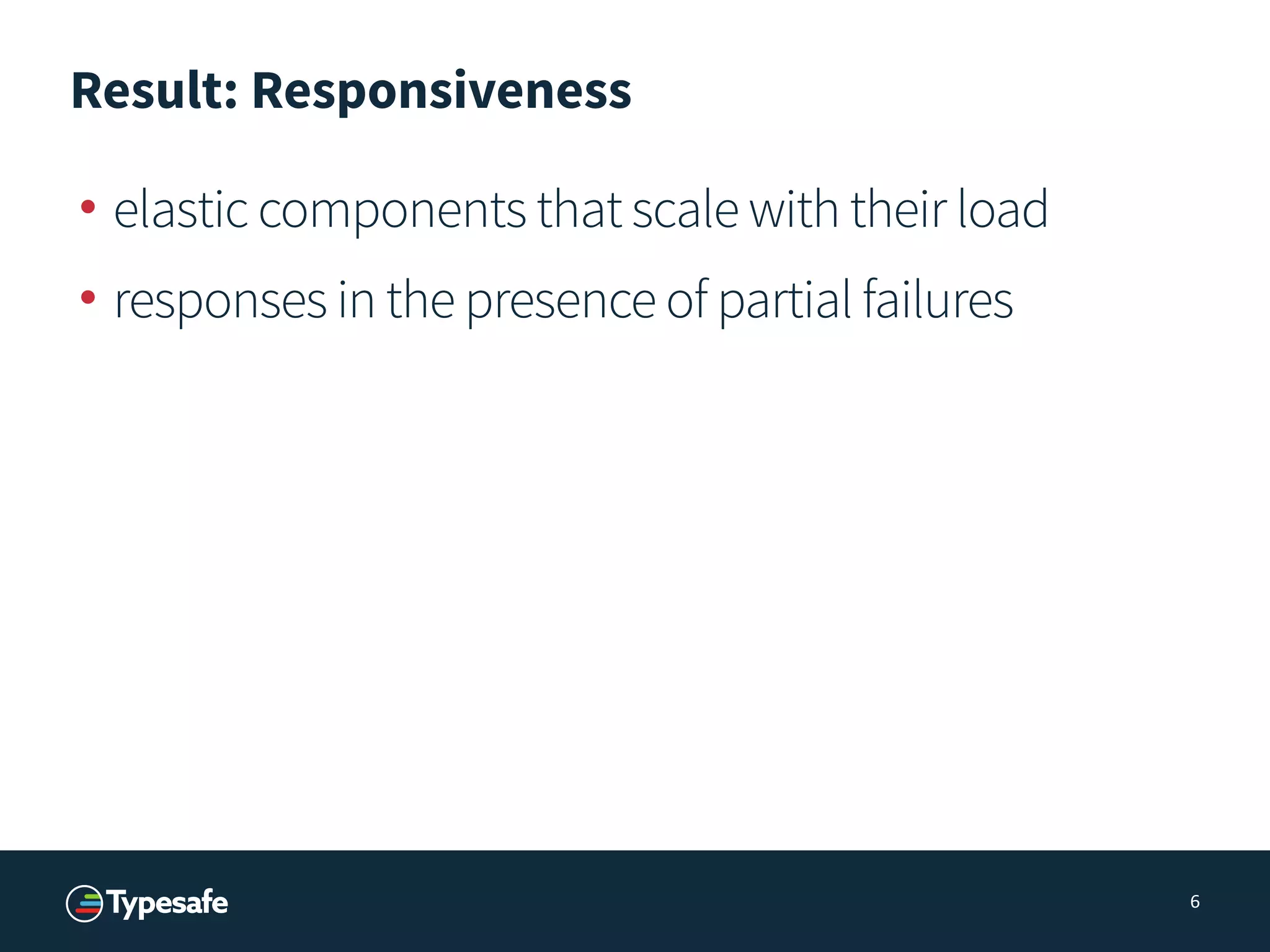 Result: Responsiveness

• elastic components that scale with their load
• responses in the presence of partial failures

Typesafe

6